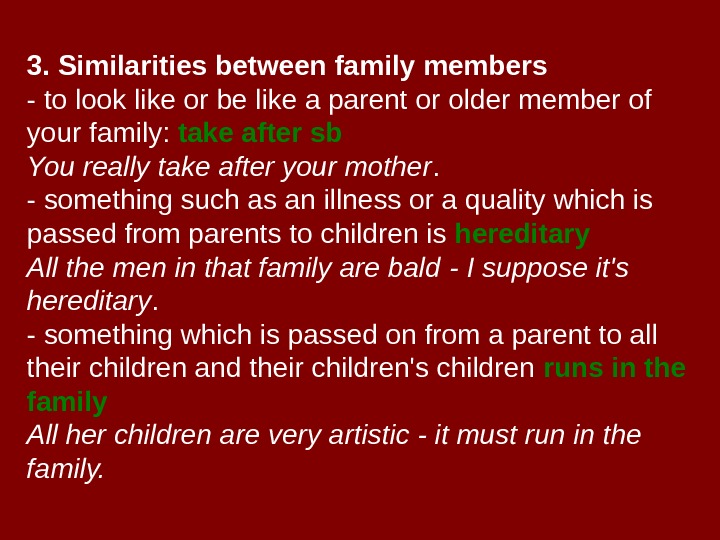 3. Similarities between family members
- to look like or be like a parent or older member of your family: take after sb
You really take after your mother.
- something such as an illness or a quality which is passed from parents to children is hereditary
All the men in that family are bald - I suppose it's hereditary.
- something which is passed on from a parent to all their children and their children's children runs in the family
All her children are very artistic - it must run in the family.